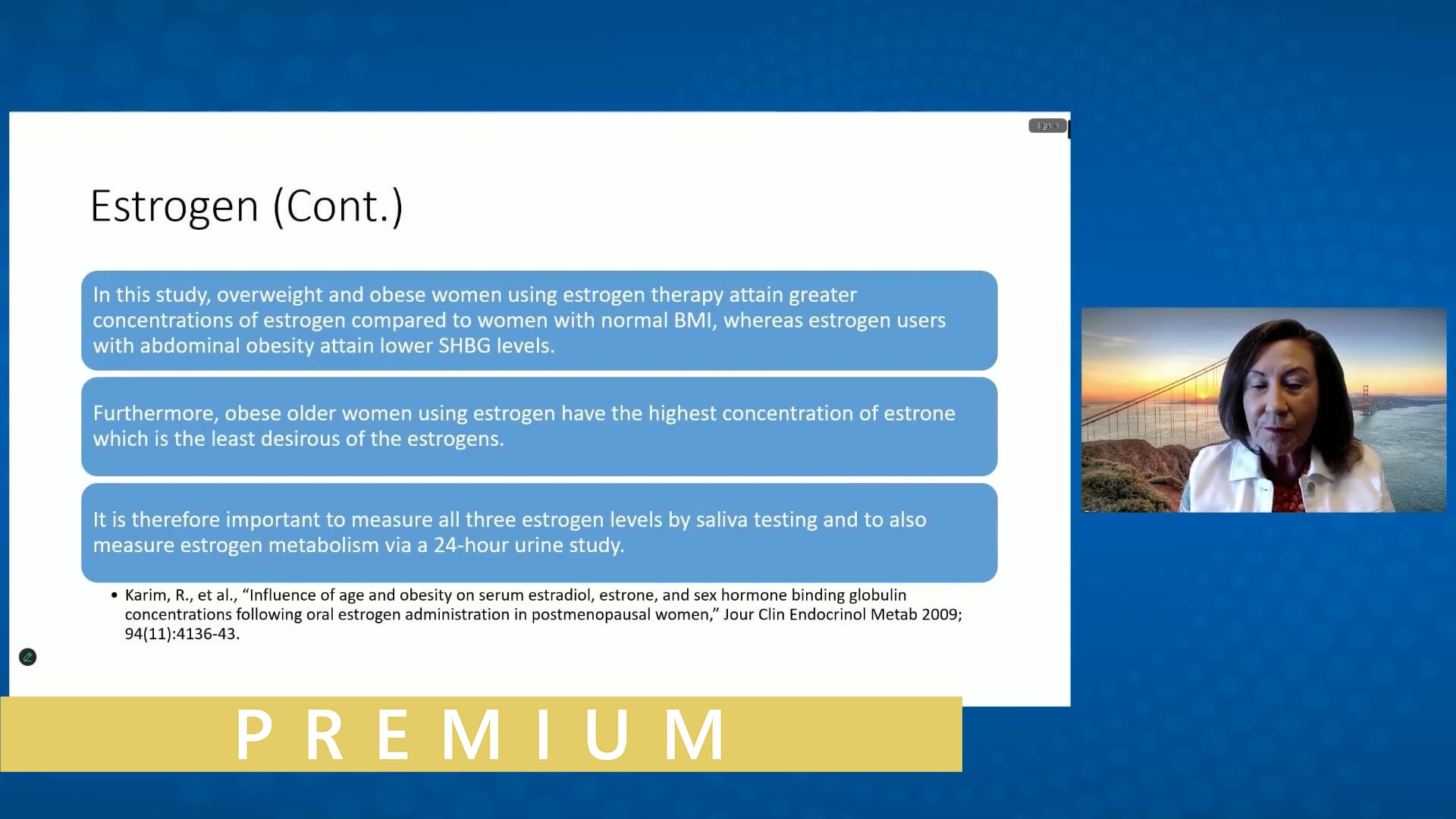 Sign in

Estrogen (Cont.)

In this study, overweight and obese women using estrogen therapy attain greater concentrations of estrogen compared to women with normal BMI, whereas estrogen users with abdominal obesity attain lower SHBG levels.

Furthermore, obese older women using estrogen have the highest concentration of estrone which is the least desirous of the estrogens.

It is therefore important to measure all three estrogen levels by saliva testing and to also measure estrogen metabolism via a 24-hour urine study.

• Karim, R., et al., “Influence of age and obesity on serum estradiol, estrone, and sex hormone binding globulin concentrations following oral estrogen administration in postmenopausal women,” Jour Clin Endocrinol Metab 2009; 94(11):4136-43.

PREMIUM